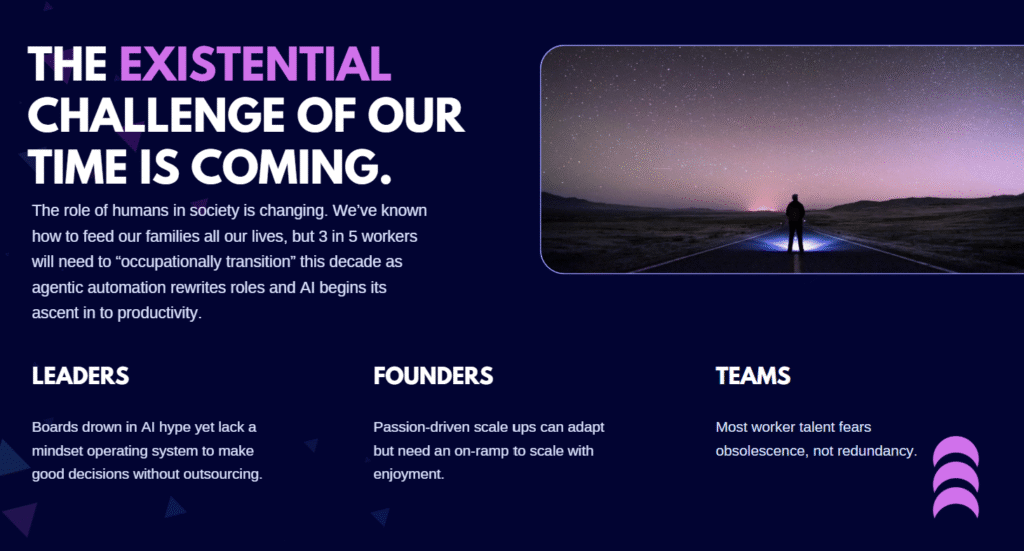 THE EXISTENTIAL CHALLENGE OF OUR TIME IS COMING.

The role of humans in society is changing. We've known how to feed our families all our lives, but 3 in 5 workers will need to "occupationally transition" this decade as agentic automation rewrites roles and AI begins its ascent in to productivity.

LEADERS

Boards drown in AI hype yet lack a mindset operating system to make good decisions without outsourcing.

FOUNDERS

Passion-driven scale ups can adapt but need an on-ramp to scale with enjoyment.

TEAMS

Most worker talent fears obsolescence, not redundancy.